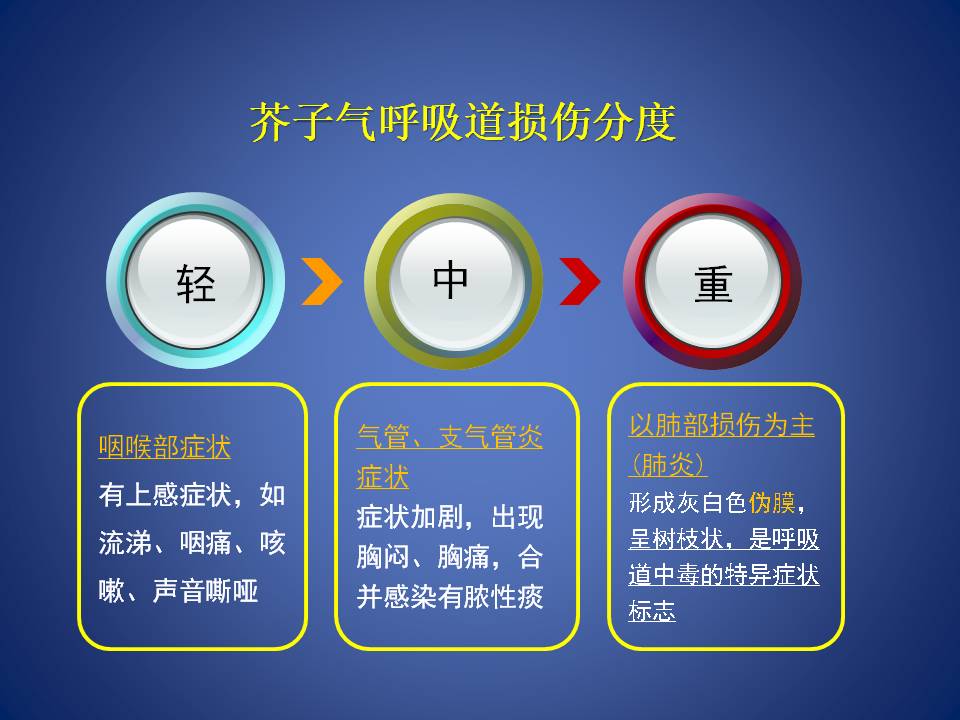 芥子气呼吸道损伤分度

轻

中

重

咽喉部症状

有上感症状，如流涕、咽痛、咳嗽、声音嘶哑

气管、支气管炎症状

症状加剧，出现胸闷、胸痛，合并感染有脓性痰

以肺部损伤为主（肺炎）

形成灰白色伪膜，呈树枝状，是呼吸道中毒的特异症状标志